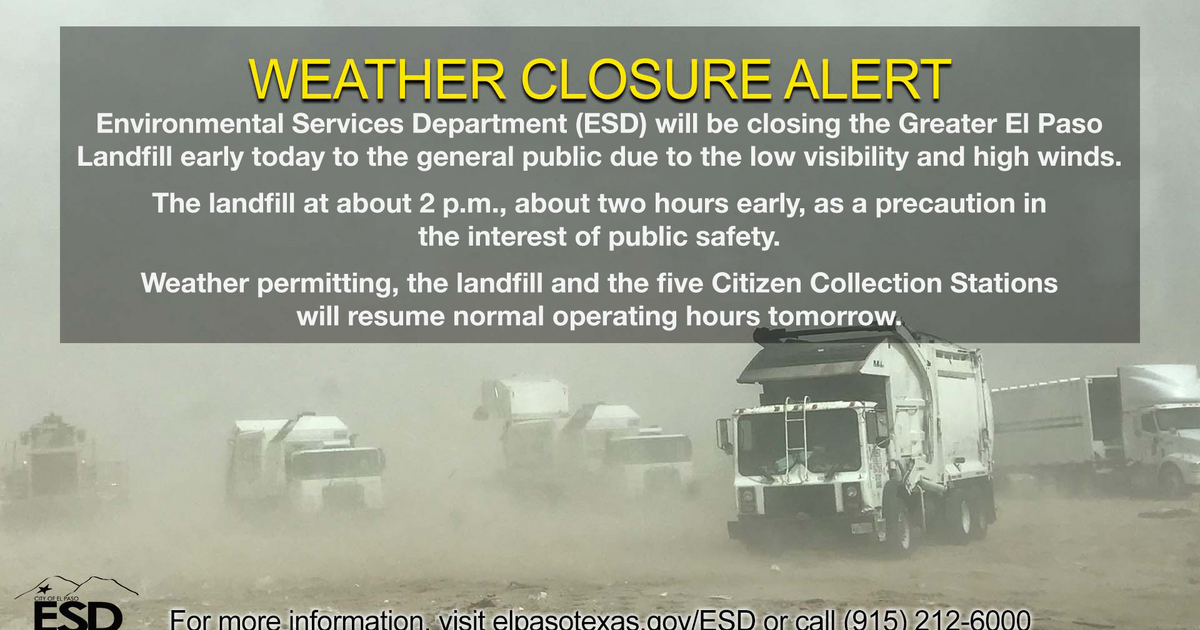 WEATHER CLOSURE ALERT

Environmental Services Department (ESD) will be closing the Greater El Paso Landfill early today to the general public due to the low visibility and high winds.

The landfill at about 2 p.m., about two hours early, as a precaution in the interest of public safety.

Weather permitting, the landfill and the five Citizen Collection Stations will resume normal operating hours tomorrow.

CITY OF EL PASO
ESD

For more information, visit elpasotexas.gov/ESD or call (915) 212-6000